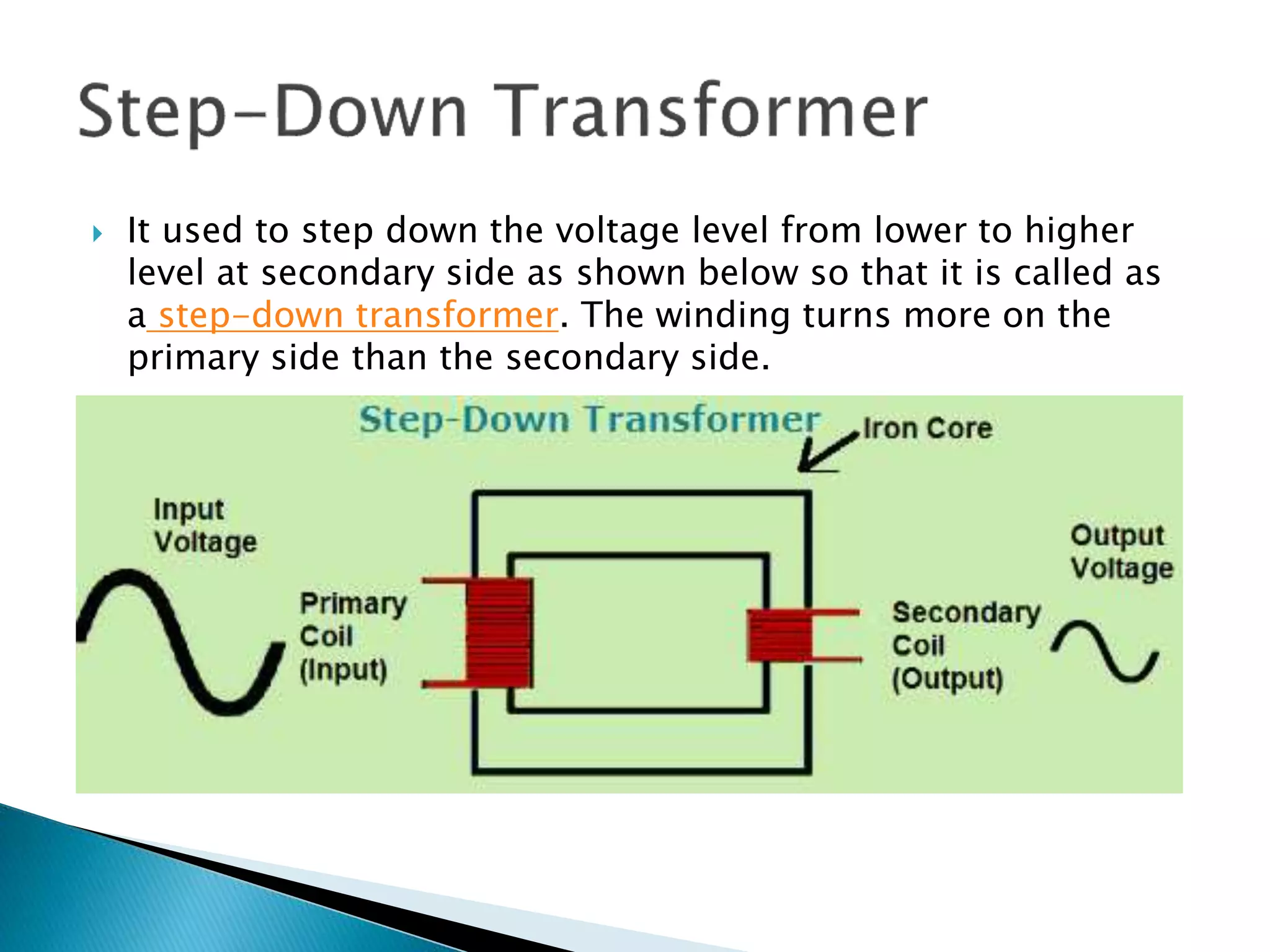 Step-Down Transformer

It used to step down the voltage level from lower to higher level at secondary side as shown below so that it is called as a step-down transformer. The winding turns more on the primary side than the secondary side.

Step-Down Transformer

Iron Core

Input Voltage

Primary Coil (Input)

Secondary Coil (Output)

Output Voltage